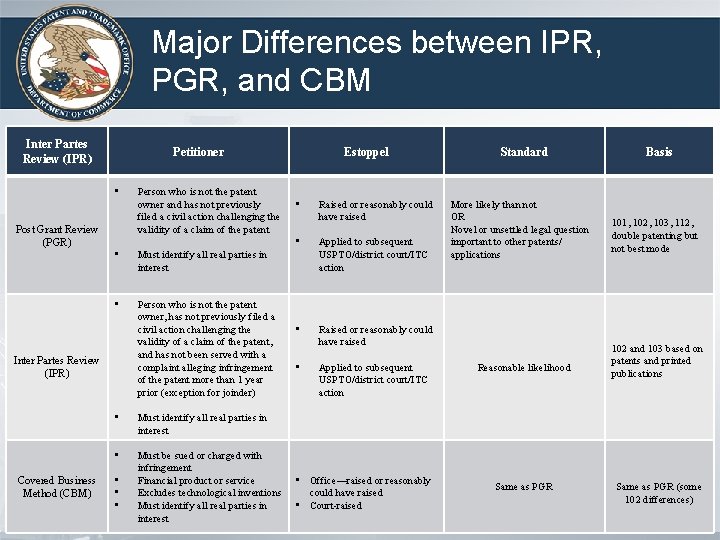 UNITED STATES PATENT AND TRADEMARK OFFICE DEPARTMENT OF COMMERCE

Major Differences between IPR, PGR, and CBM

| Inter Partes Review (IPR) | Petitioner | Estoppel | Standard | Basis |
|---|---|---|---|---|
| Post Grant Review (PGR) | ▪ Person who is not the patent owner and has not previously filed a civil action challenging the validity of a claim of the patent ▪ Must identify all real parties in interest | ▪ Raised or reasonably could have raised ▪ Applied to subsequent USPTO/district court/ITC action | More likely than not OR Novel or unsettled legal question important to other patents/ applications | 101, 102, 103, 112, double patenting but not best mode |
| Inter Partes Review (IPR) | ▪ Person who is not the patent owner, has not previously filed a civil action challenging the validity of a claim of the patent, and has not been served with a complaint alleging infringement of the patent more than 1 year prior (exception for joinder) ▪ Must identify all real parties in interest | ▪ Raised or reasonably could have raised ▪ Applied to subsequent USPTO/district court/ITC action | Reasonable likelihood | 102 and 103 based on patents and printed publications |
| Covered Business Method (CBM) | ▪ Must be sued or charged with infringement ▪ Financial product or service ▪ Excludes technological inventions ▪ Must identify all real parties in interest | ▪ Office—raised or reasonably could have raised ▪ Court-raised | Same as PGR | Same as PGR (some 102 differences) |